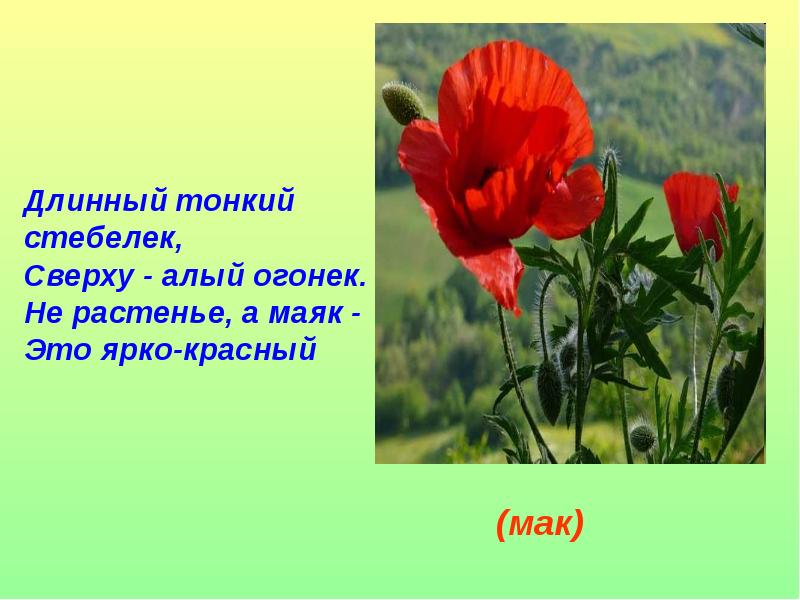 Длинный тонкий стебелек,
Сверху - алый огонек.
Не растенье, а маяк -
Это ярко-красный

(мак)